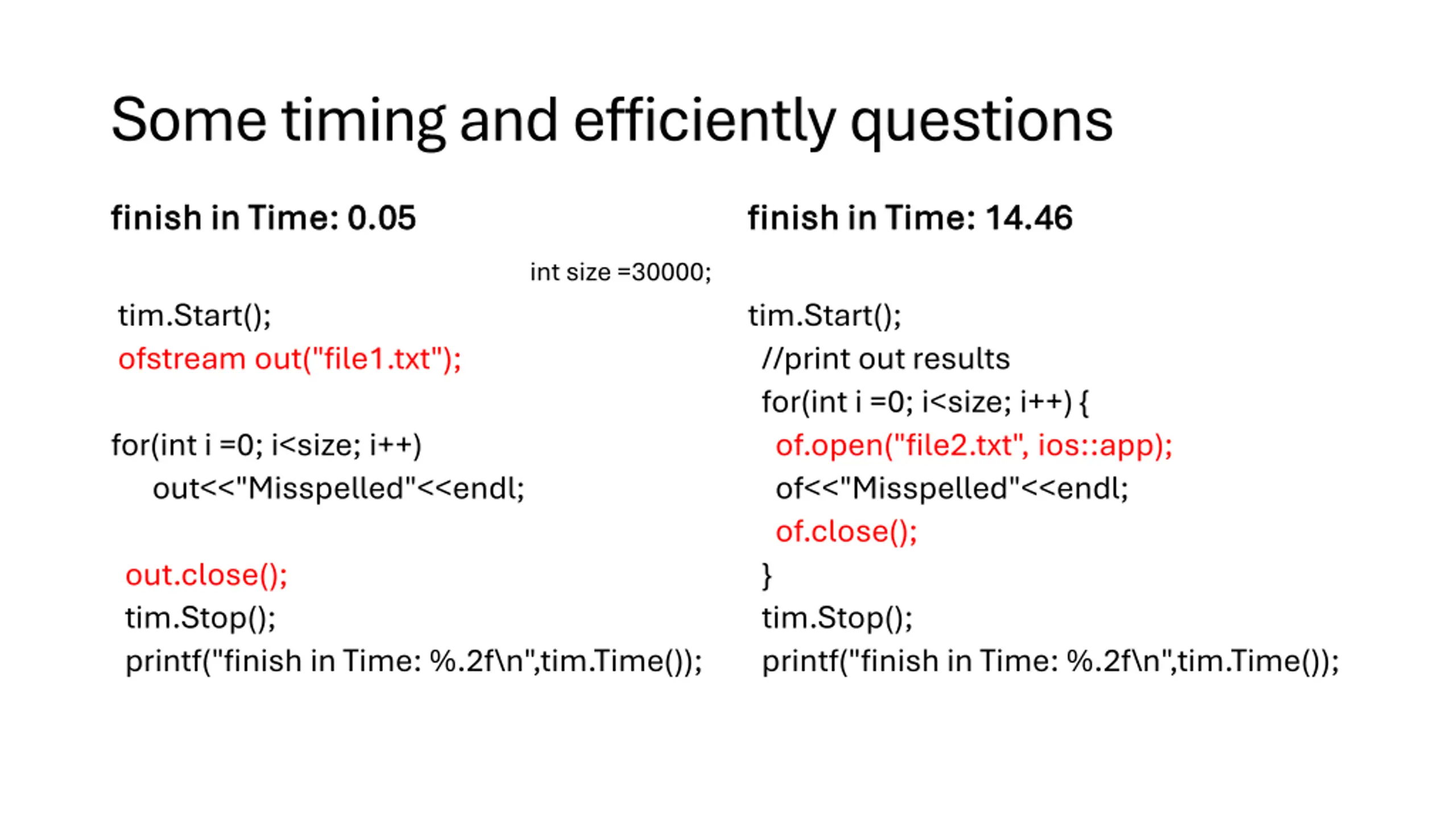 Some timing and efficiently questions

finish in Time: 0.05

int size =30000;

tim.Start();
ofstream out("file1.txt");

for(int i =0; i<size; i++)
out<<"Misspelled"<<endl;

out.close();
tim.Stop();
printf("finish in Time: %.2f\n",tim.Time());

finish in Time: 14.46

tim.Start();
//print out results
for(int i =0; i<size; i++) {
of.open("file2.txt", ios::app);
of<<"Misspelled"<<endl;
of.close();
}
tim.Stop();
printf("finish in Time: %.2f\n",tim.Time());